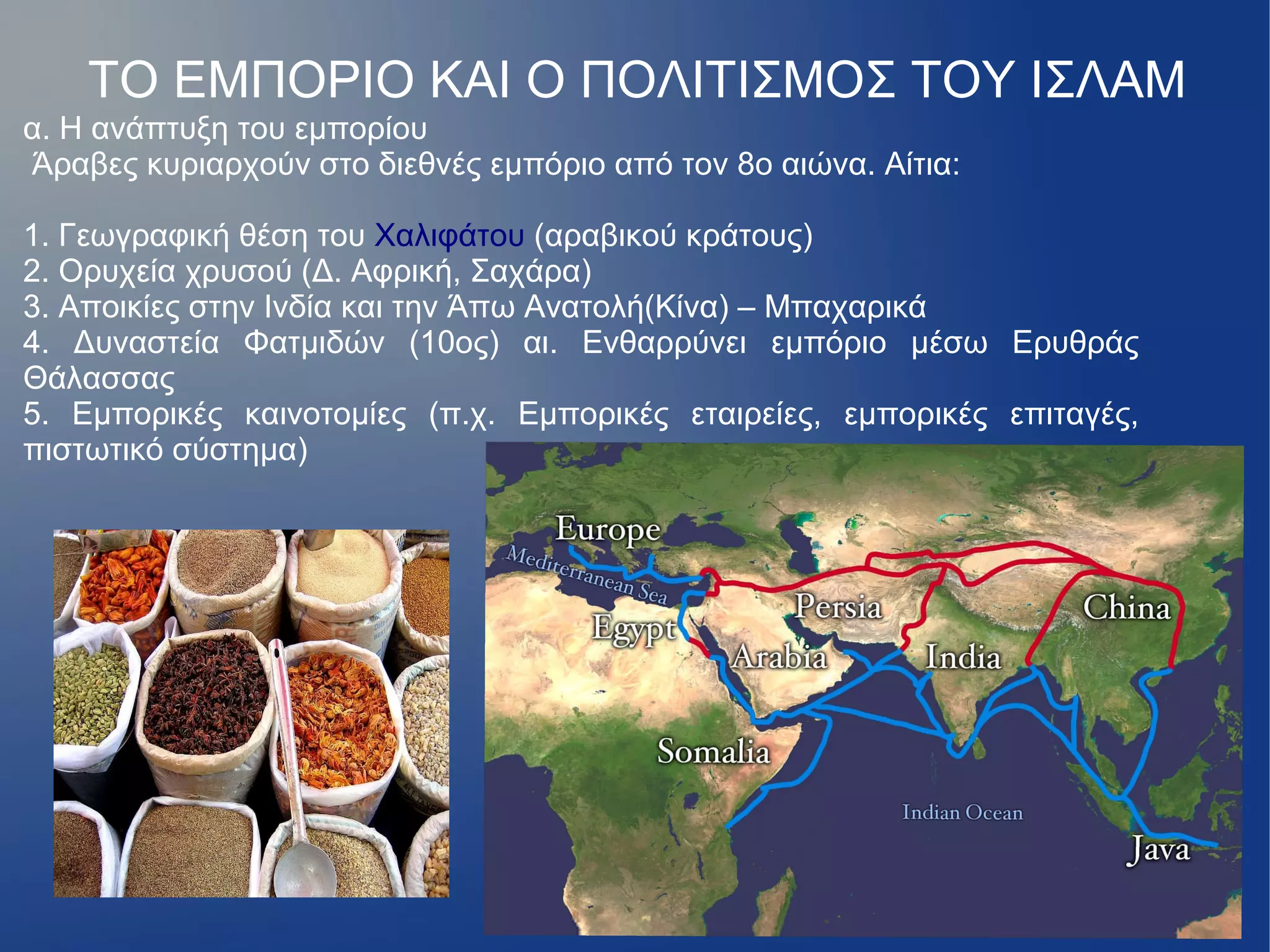 ΤΟ ΕΜΠΟΡΙΟ ΚΑΙ Ο ΠΟΛΙΤΙΣΜΟΣ ΤΟΥ ΙΣΛΑΜ

α. Η ανάπτυξη του εμπορίου
Άραβες κυριαρχούν στο διεθνές εμπόριο από τον 8ο αιώνα. Αίτια:

1. Γεωγραφική θέση του Χαλιφάτου (αραβικού κράτους)
2. Ορυχεία χρυσού (Δ. Αφρική, Σαχάρα)
3. Αποικίες στην Ινδία και την Άπω Ανατολή(Κίνα) – Μπαχαρικά
4. Δυναστεία Φατμιδών (10ος) αι. Ενθαρρύνει εμπόριο μέσω Ερυθράς Θάλασσας
5. Εμπορικές καινοτομίες (π.χ. Εμπορικές εταιρείες, εμπορικές επιταγές, πιστωτικό σύστημα)

Europe
Mediterranean Sea
Egypt
Persia
Arabia
India
China
Somalia
Indian Ocean
Java